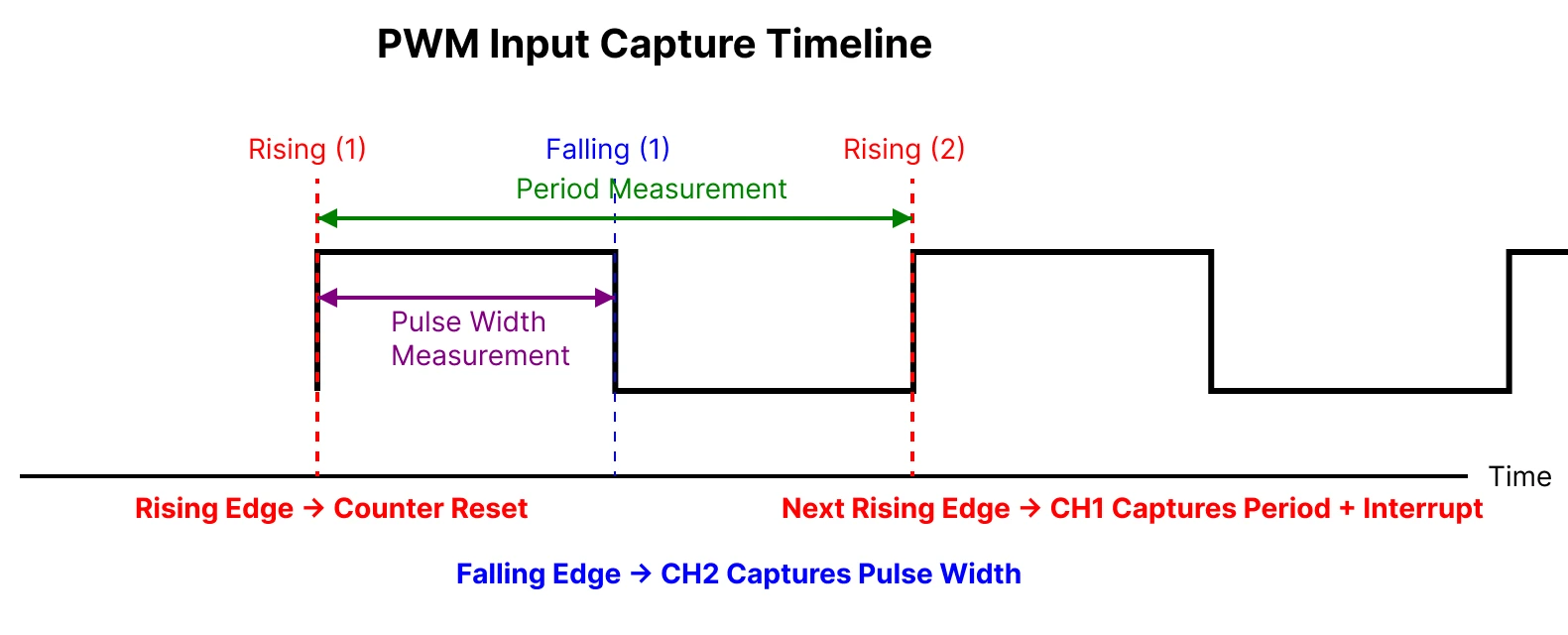 PWM Input Capture Timeline

Rising (1)

Falling (1)

Rising (2)

Period Measurement

Pulse Width Measurement

Time

Rising Edge → Counter Reset

Next Rising Edge → CH1 Captures Period + Interrupt

Falling Edge → CH2 Captures Pulse Width